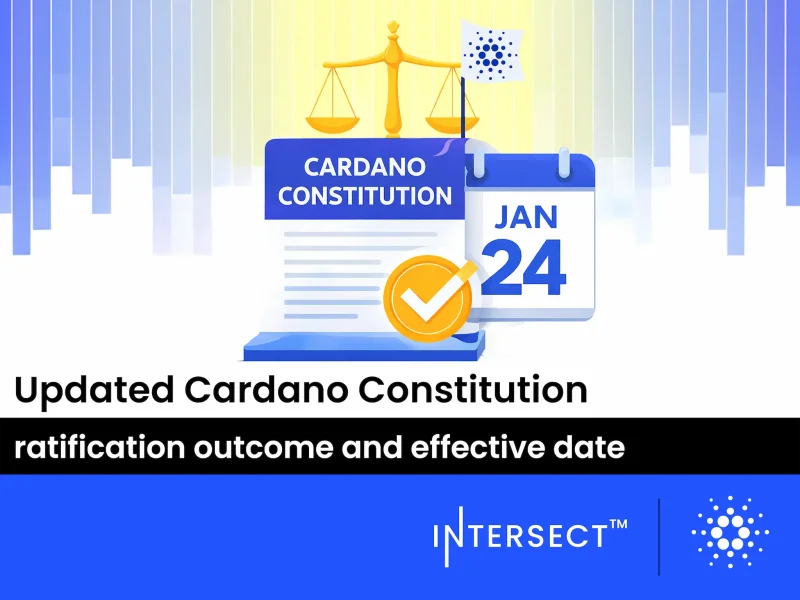 CARDANO CONSTITUTION

JAN 24

Updated Cardano Constitution

ratification outcome and effective date

INTERSECT™